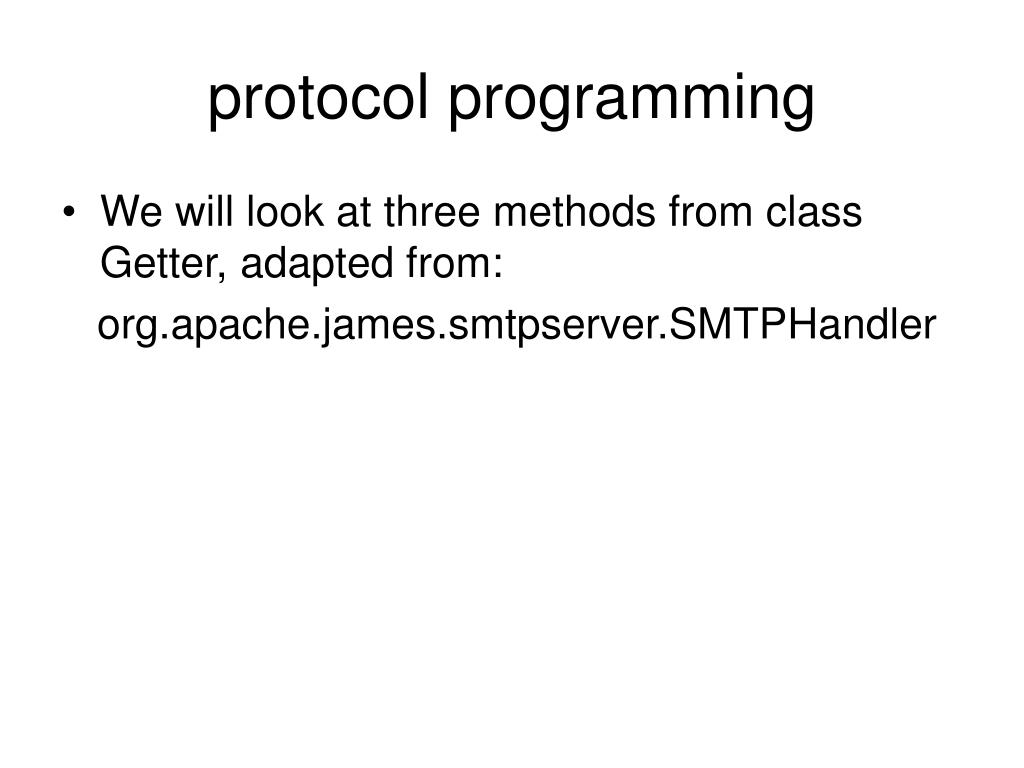 protocol programming

• We will look at three methods from class Getter, adapted from:

org.apache.james.smtpserver.SMTPHandler